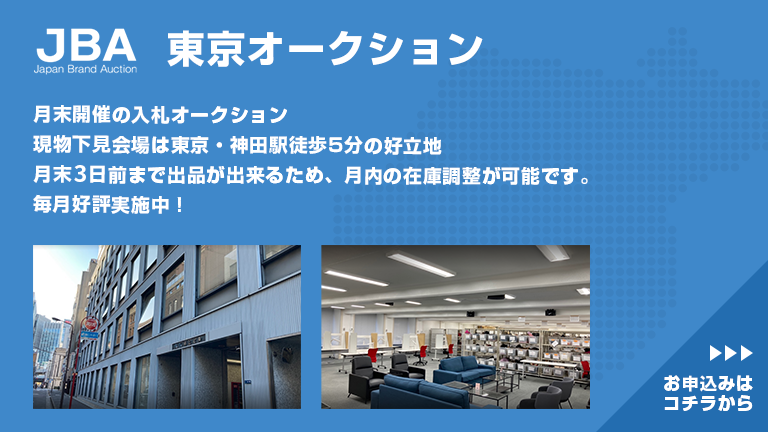 JBA
Japan Brand Auction

東京オークション

月末開催の入札オークション
現物下見会場は東京・神田駅徒歩5分の好立地
月末3日前まで出品が出来るため、月内の在庫調整が可能です。
毎月好評実施中！

▶▶▶
お申込みは
コチラから